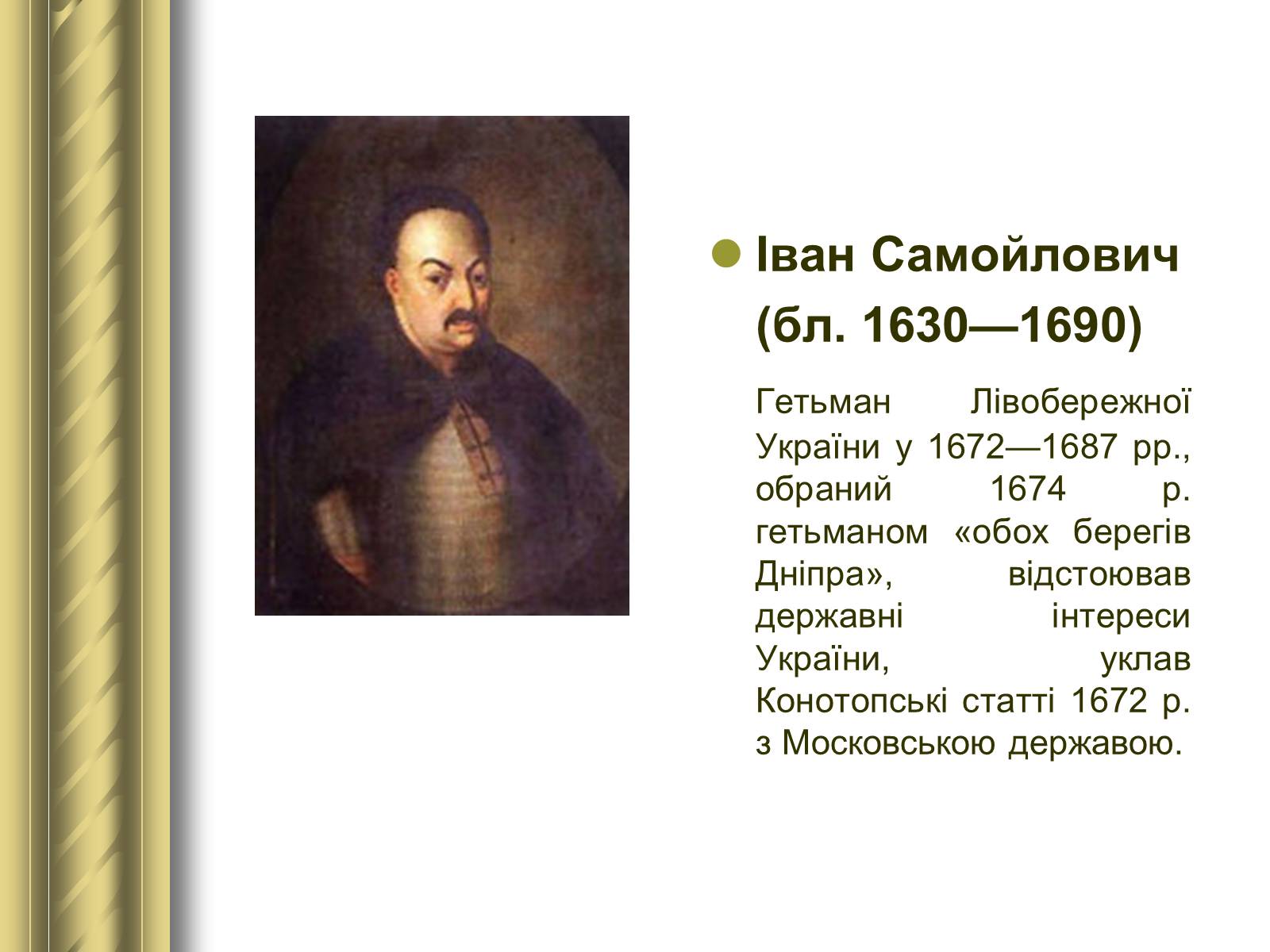 Іван Самойлович (бл. 1630—1690)

Гетьман Лівобережної України у 1672—1687 рр., обраний 1674 р. гетьманом «обох берегів Дніпра», відстоював державні інтереси України, уклав Конотопські статті 1672 р. з Московською державою.